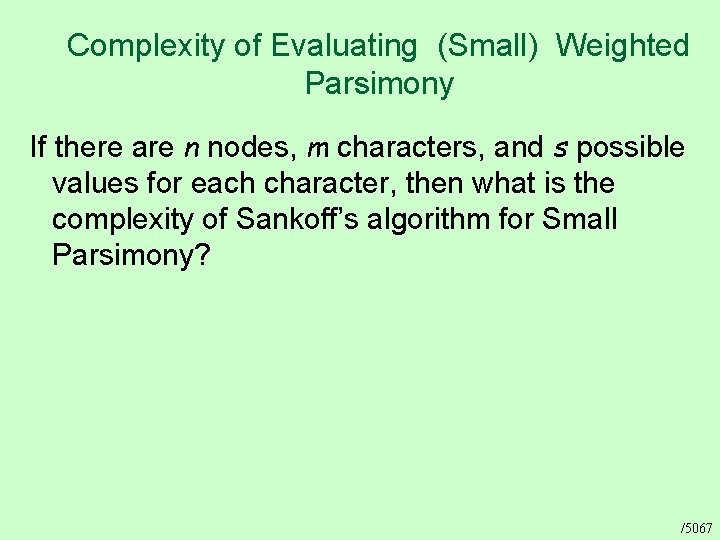 Complexity of Evaluating (Small) Weighted Parsimony

If there are n nodes, m characters, and s possible values for each character, then what is the complexity of Sankoff's algorithm for Small Parsimony?

/5067